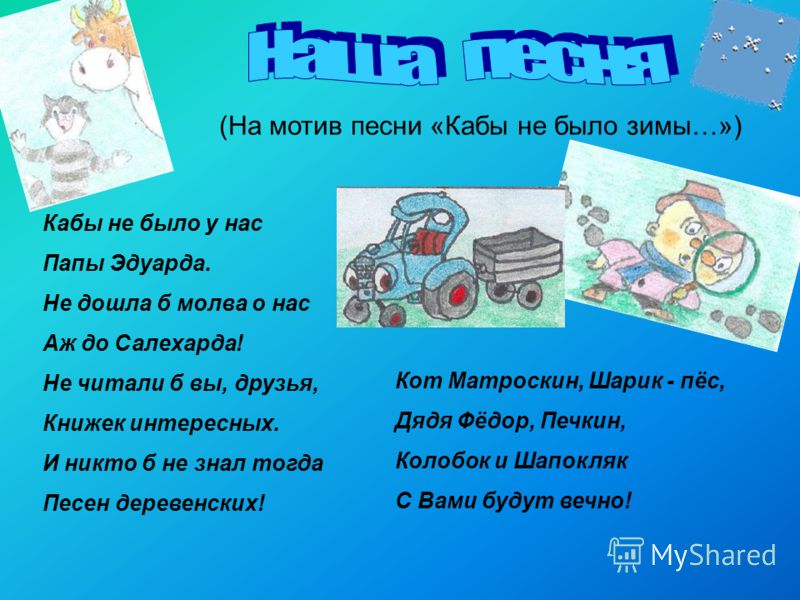 Наша песня

(На мотив песни «Кабы не было зимы…»)

Кабы не было у нас
Папы Эдуарда.
Не дошла б молва о нас
Аж до Салехарда!
Не читали б вы, друзья,
Книжек интересных.
И никто б не знал тогда
Песен деревенских!

Кот Матроскин, Шарик - пёс,
Дядя Фёдор, Печкин,
Колобок и Шапокляк
С Вами будут вечно!

MyShared